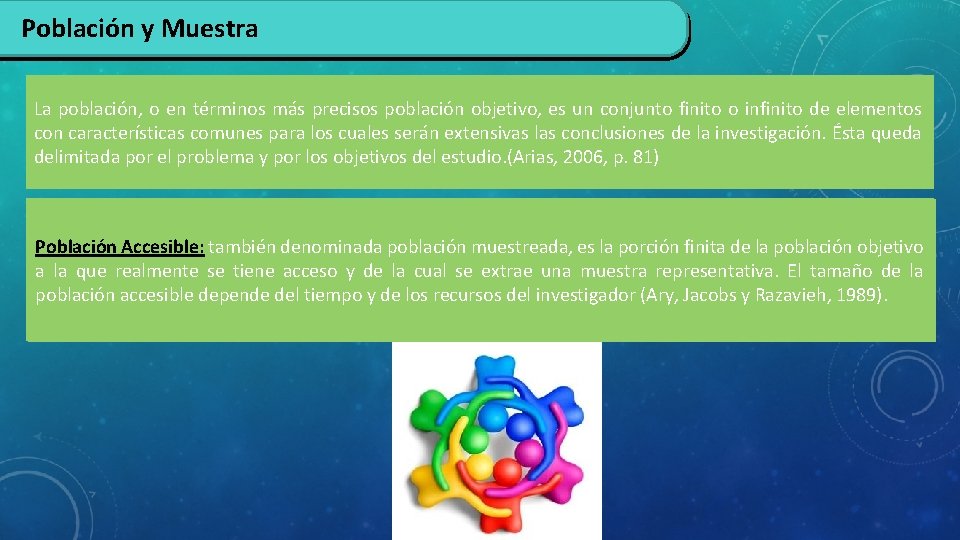 Población y Muestra

La población, o en términos más precisos población objetivo, es un conjunto finito o infinito de elementos con características comunes para los cuales serán extensivas las conclusiones de la investigación. Ésta queda delimitada por el problema y por los objetivos del estudio.(Arias, 2006, p. 81)

Población Accesible: también denominada población muestreada, es la porción finita de la población objetivo a la que realmente se tiene acceso y de la cual se extrae una muestra representativa. El tamaño de la población accesible depende del tiempo y de los recursos del investigador (Ary, Jacobs y Razavieh, 1989).